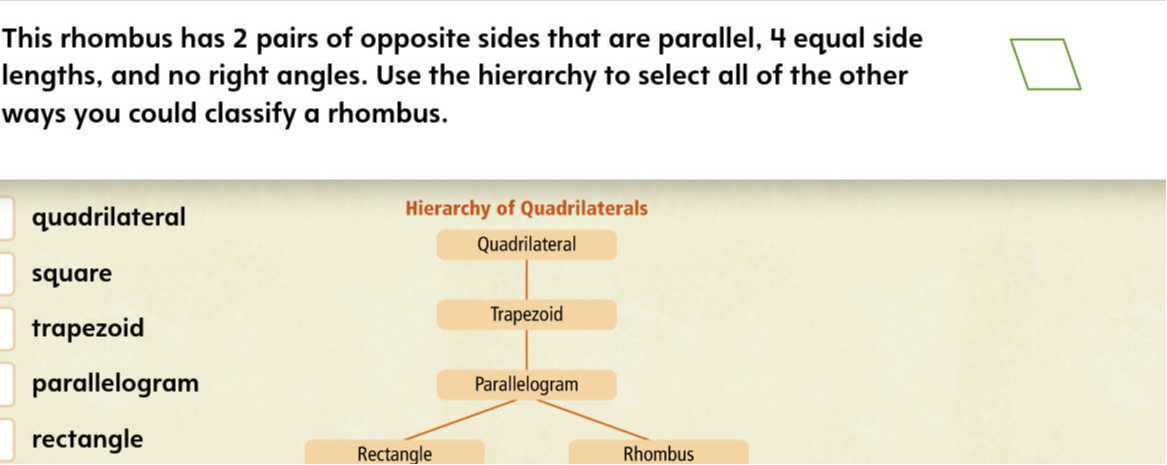 This rhombus has 2 pairs of opposite sides that are parallel, 4 equal side lengths, and no right angles. Use the hierarchy to select all of the other ways you could classify a rhombus.

quadrilateral

square

trapezoid

parallelogram

rectangle

Hierarchy of Quadrilaterals

Quadrilateral

Trapezoid

Parallelogram

Rectangle

Rhombus